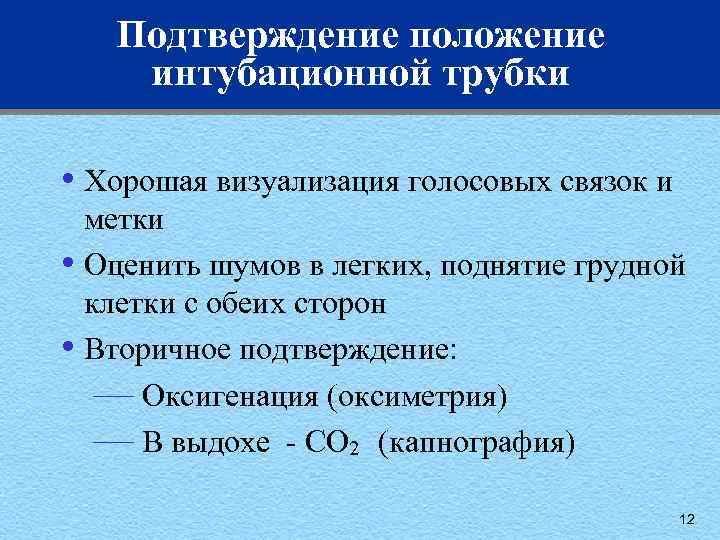 Подтверждение положение интубационной трубки

• Хорошая визуализация голосовых связок и метки
• Оценить шумов в легких, поднятие грудной клетки с обеих сторон
• Вторичное подтверждение:
— Оксигенация (оксиметрия)
— В выдохе - $CO_2$ (капнография)

12